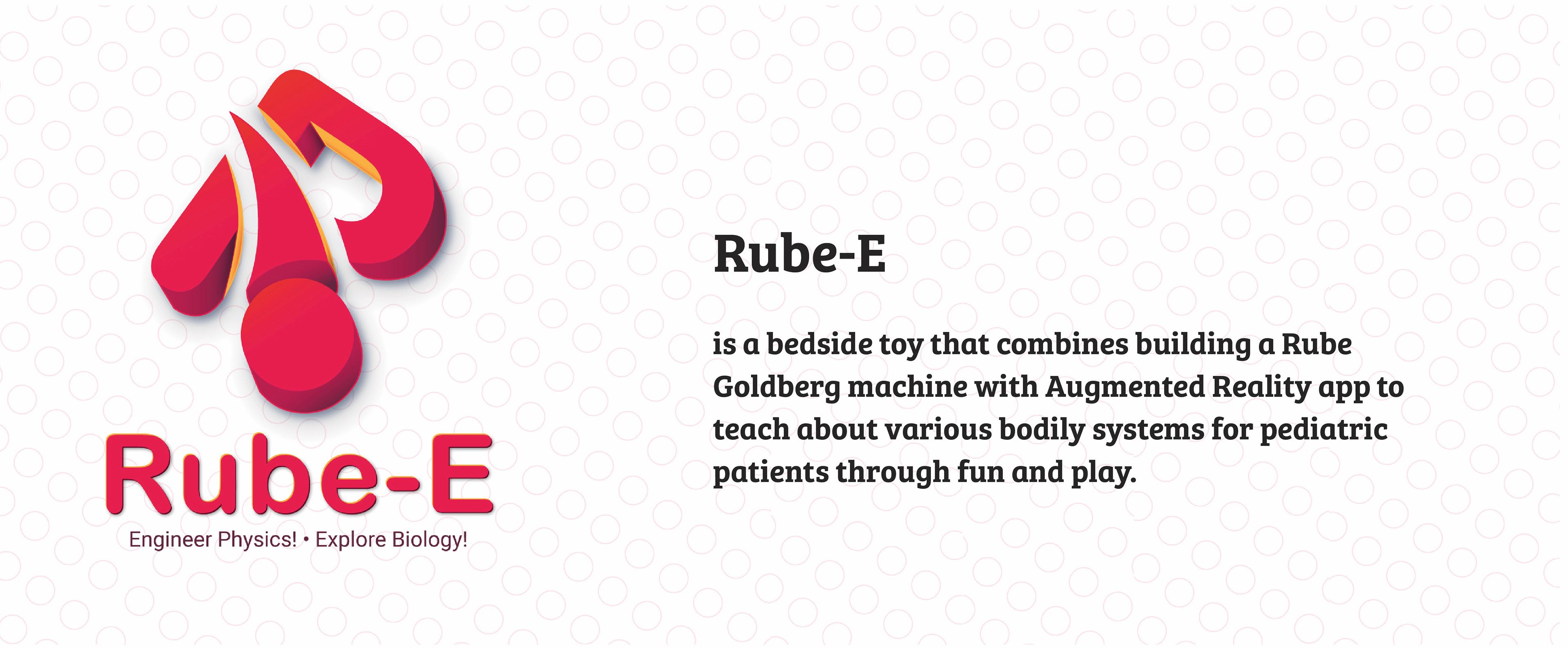 Rube-E

Engineer Physics! • Explore Biology!

Rube-E

is a bedside toy that combines building a Rube Goldberg machine with Augmented Reality app to teach about various bodily systems for pediatric patients through fun and play.